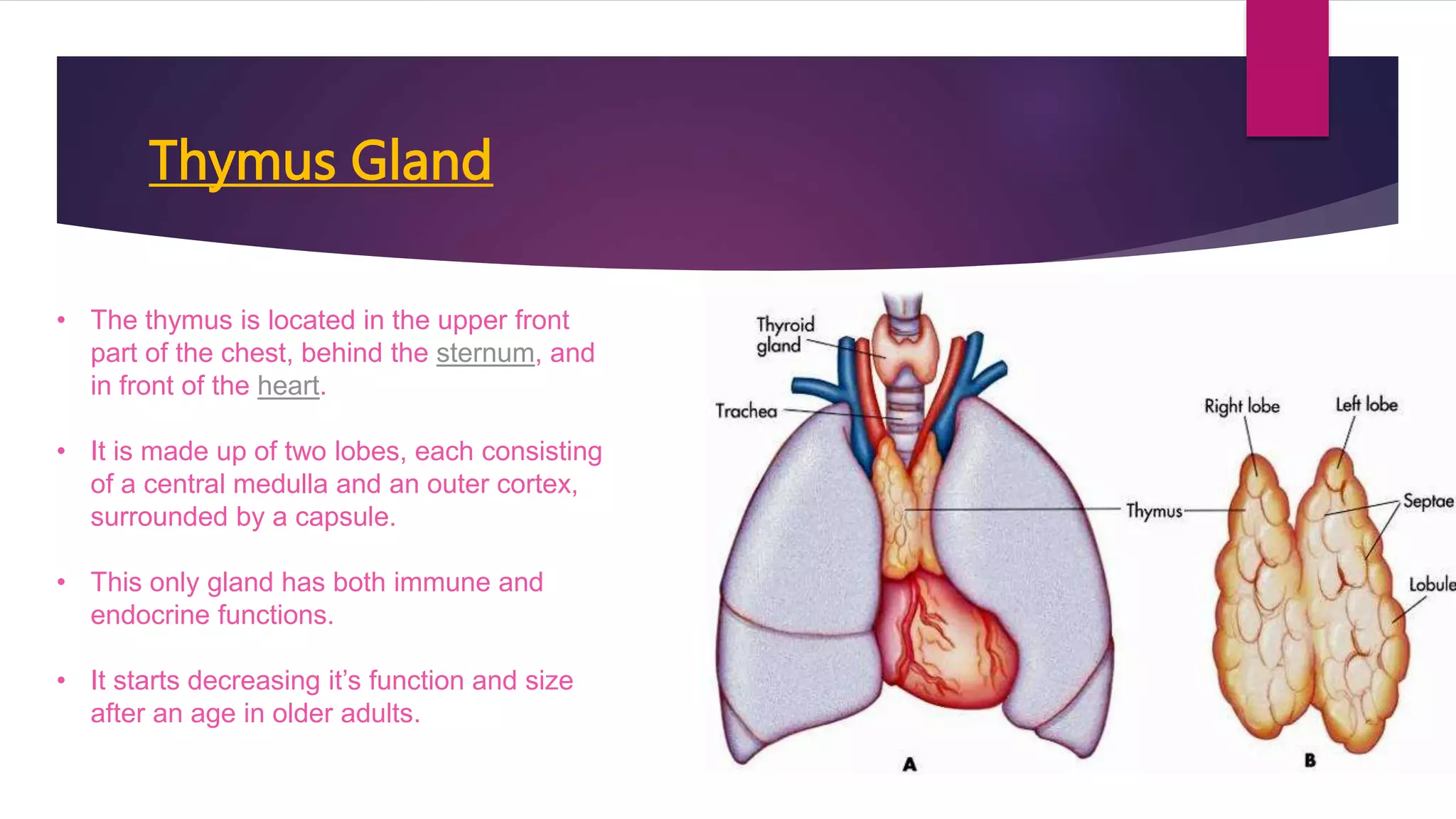 Thymus Gland

• The thymus is located in the upper front part of the chest, behind the sternum, and in front of the heart.

• It is made up of two lobes, each consisting of a central medulla and an outer cortex, surrounded by a capsule.

• This only gland has both immune and endocrine functions.

• It starts decreasing it's function and size after an age in older adults.

Thyroid gland

Trachea

Thymus

Right lobe

Left lobe

Septae

Lobule

A

B